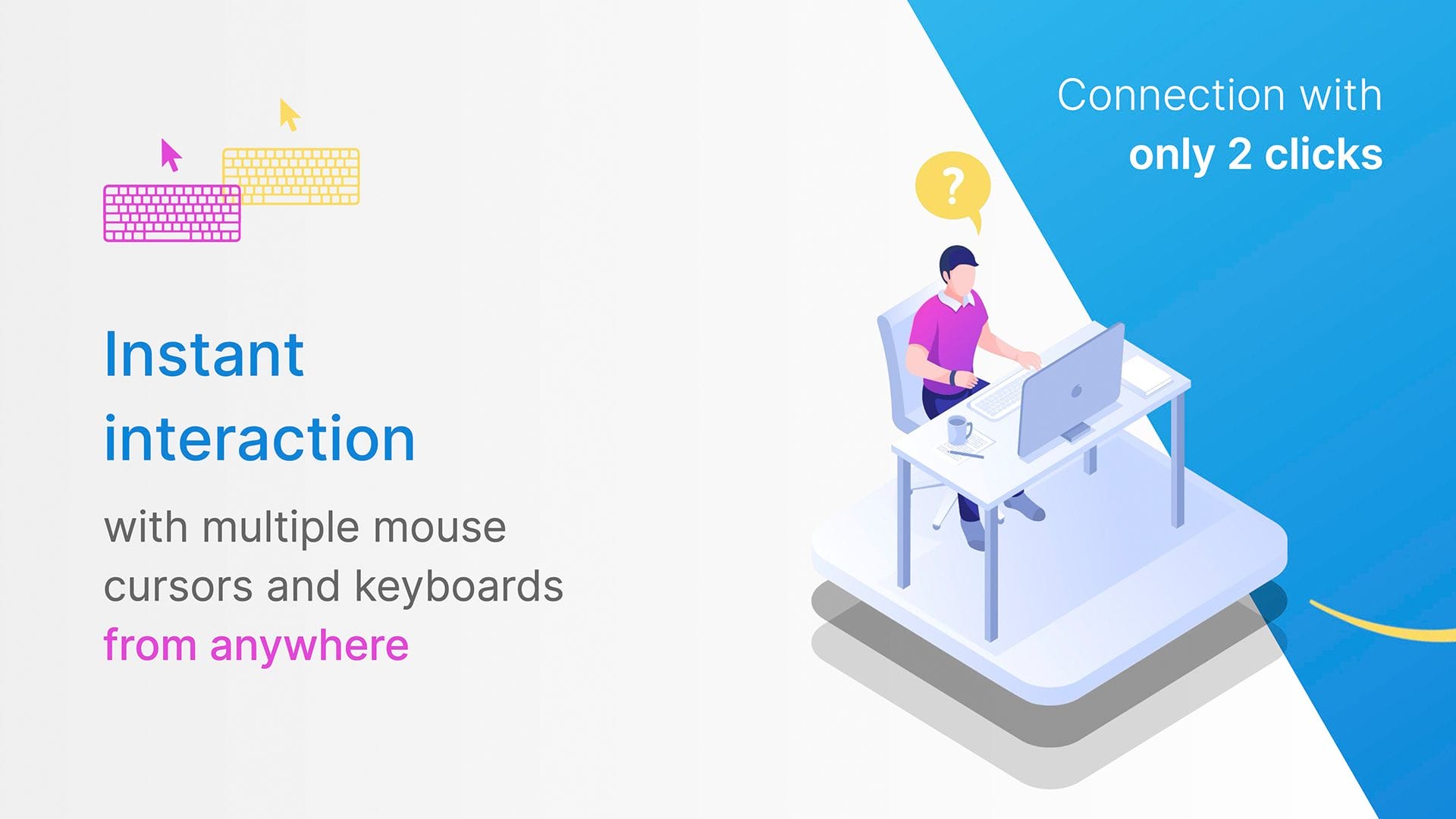 Connection with
only 2 clicks

?

Instant interaction

with multiple mouse cursors and keyboards from anywhere